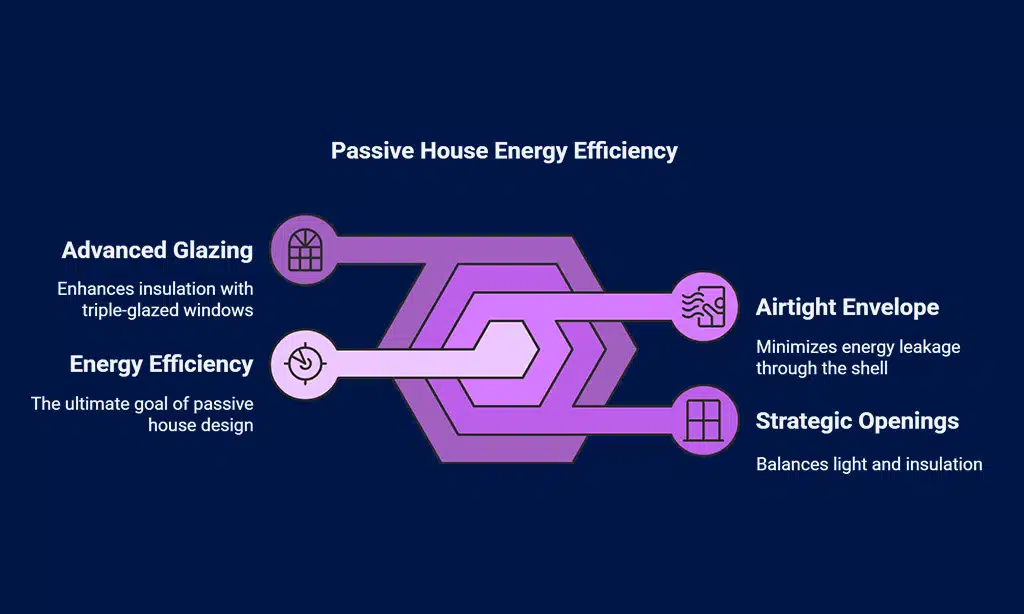 Passive House Energy Efficiency

Advanced Glazing

Enhances insulation with triple-glazed windows

Energy Efficiency

The ultimate goal of passive house design

Airtight Envelope

Minimizes energy leakage through the shell

Strategic Openings

Balances light and insulation